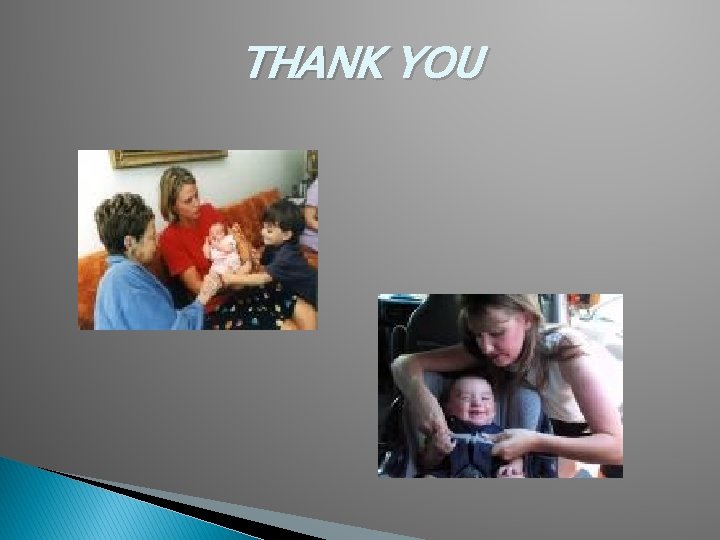 THANK YOU